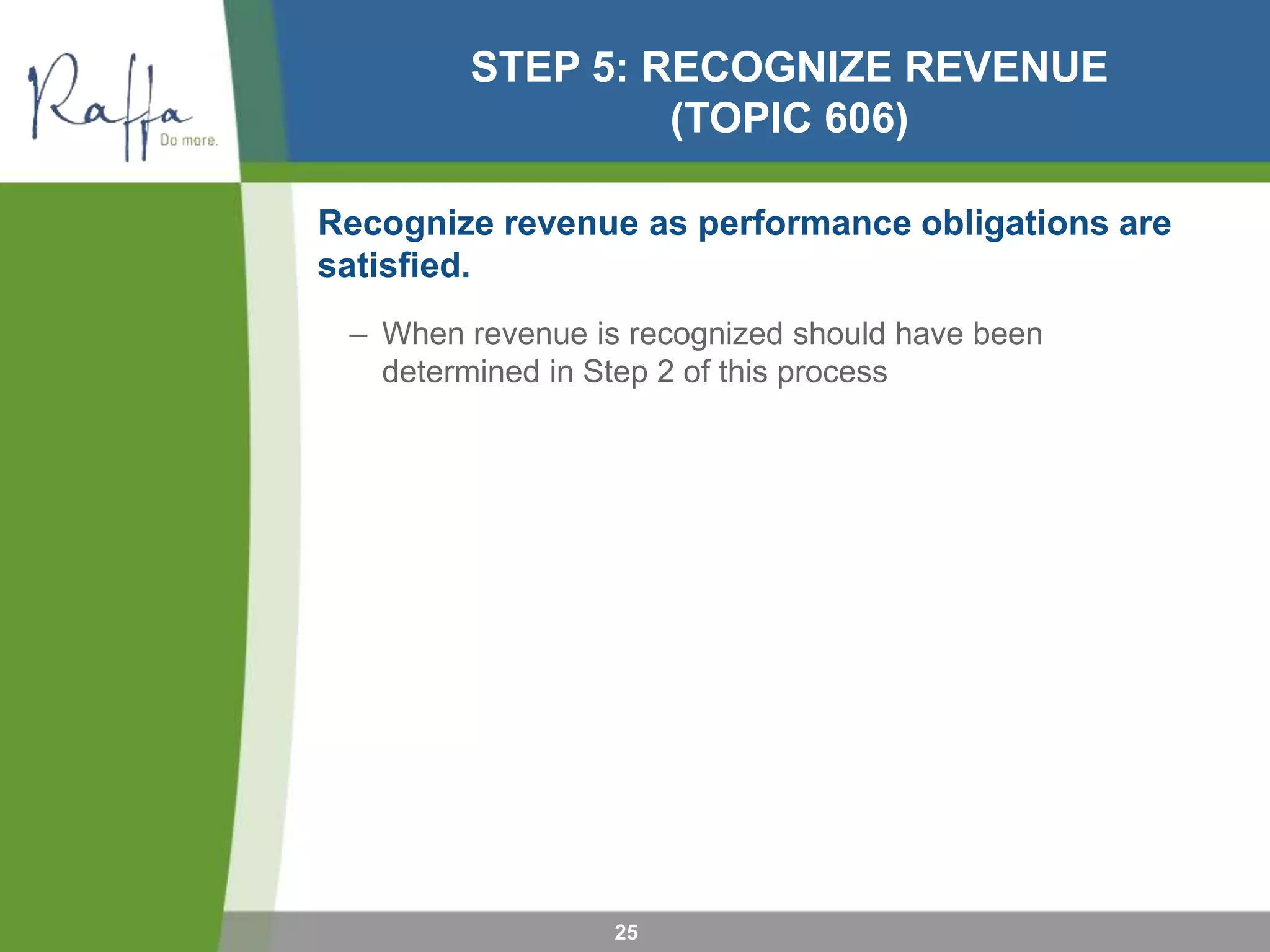 Raffa
Do more.

STEP 5: RECOGNIZE REVENUE (TOPIC 606)

Recognize revenue as performance obligations are satisfied.

– When revenue is recognized should have been determined in Step 2 of this process

25